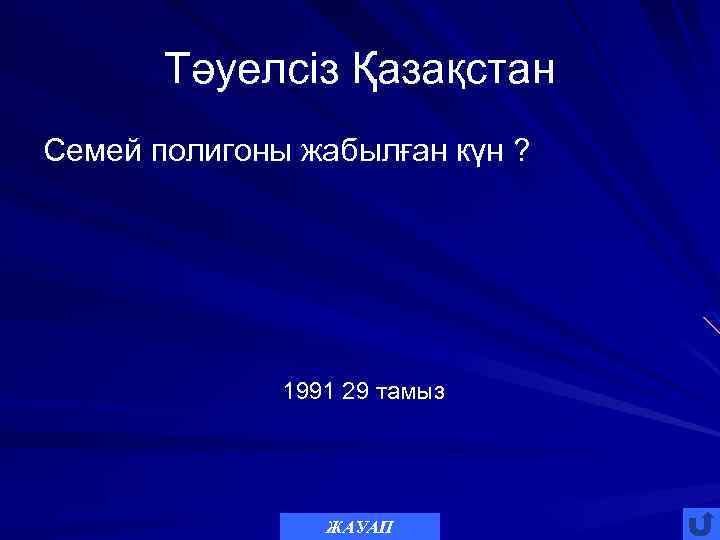 Тәуелсіз Қазақстан

Семей полигоны жабылған күн ?

1991 29 тамыз

ЖАУАП